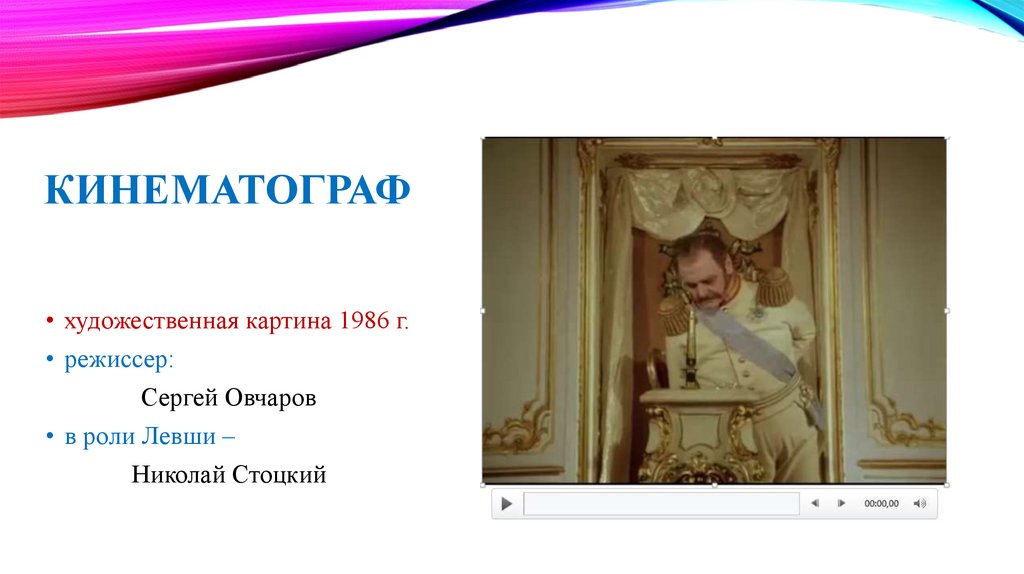 КИНЕМАТОГРАФ

• художественная картина 1986 г.
• режиссер:
Сергей Овчаров
• в роли Левши –
Николай Стоцкий

00:00,00